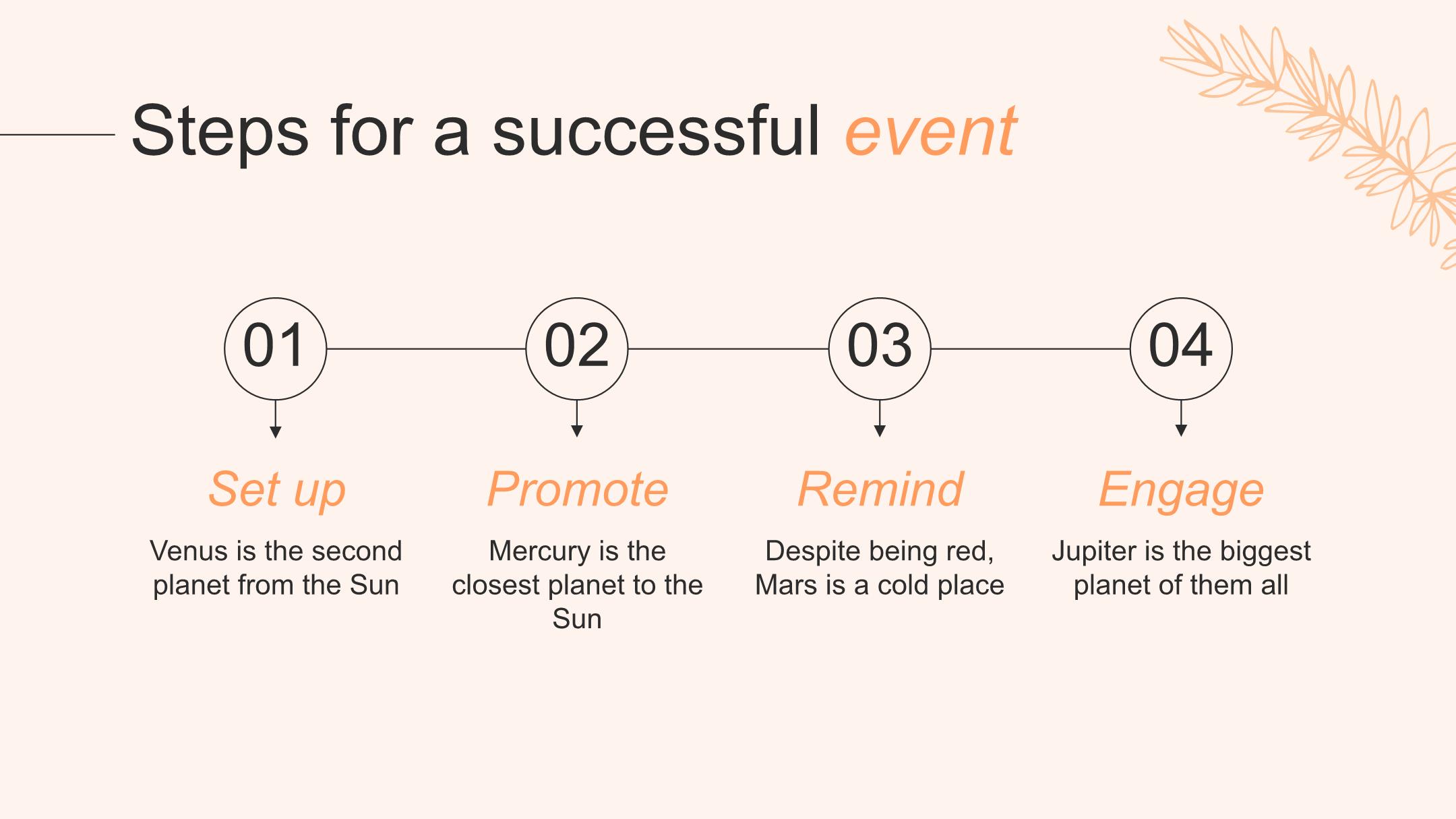 Steps for a successful event

01

Set up

Venus is the second planet from the Sun

02

Promote

Mercury is the closest planet to the Sun

03

Remind

Despite being red, Mars is a cold place

04

Engage

Jupiter is the biggest planet of them all